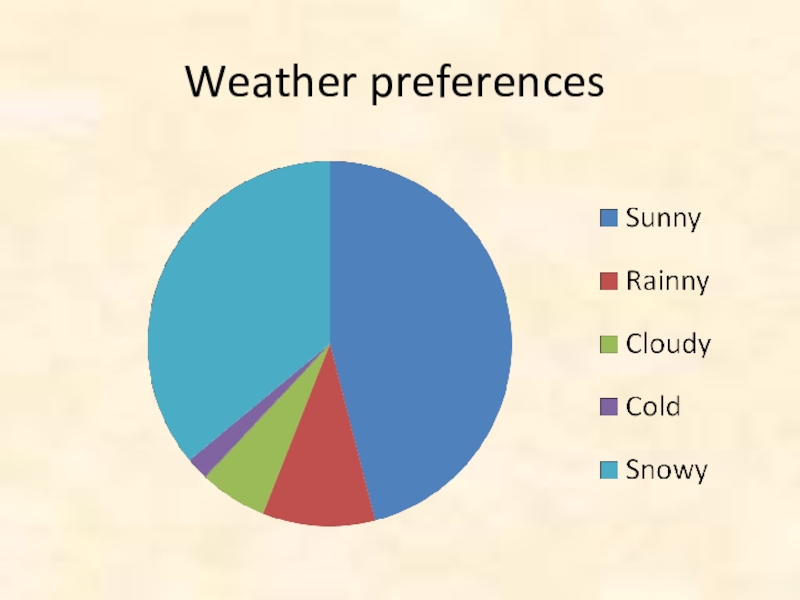 Weather preferences

Sunny
Rainny
Cloudy
Cold
Snowy